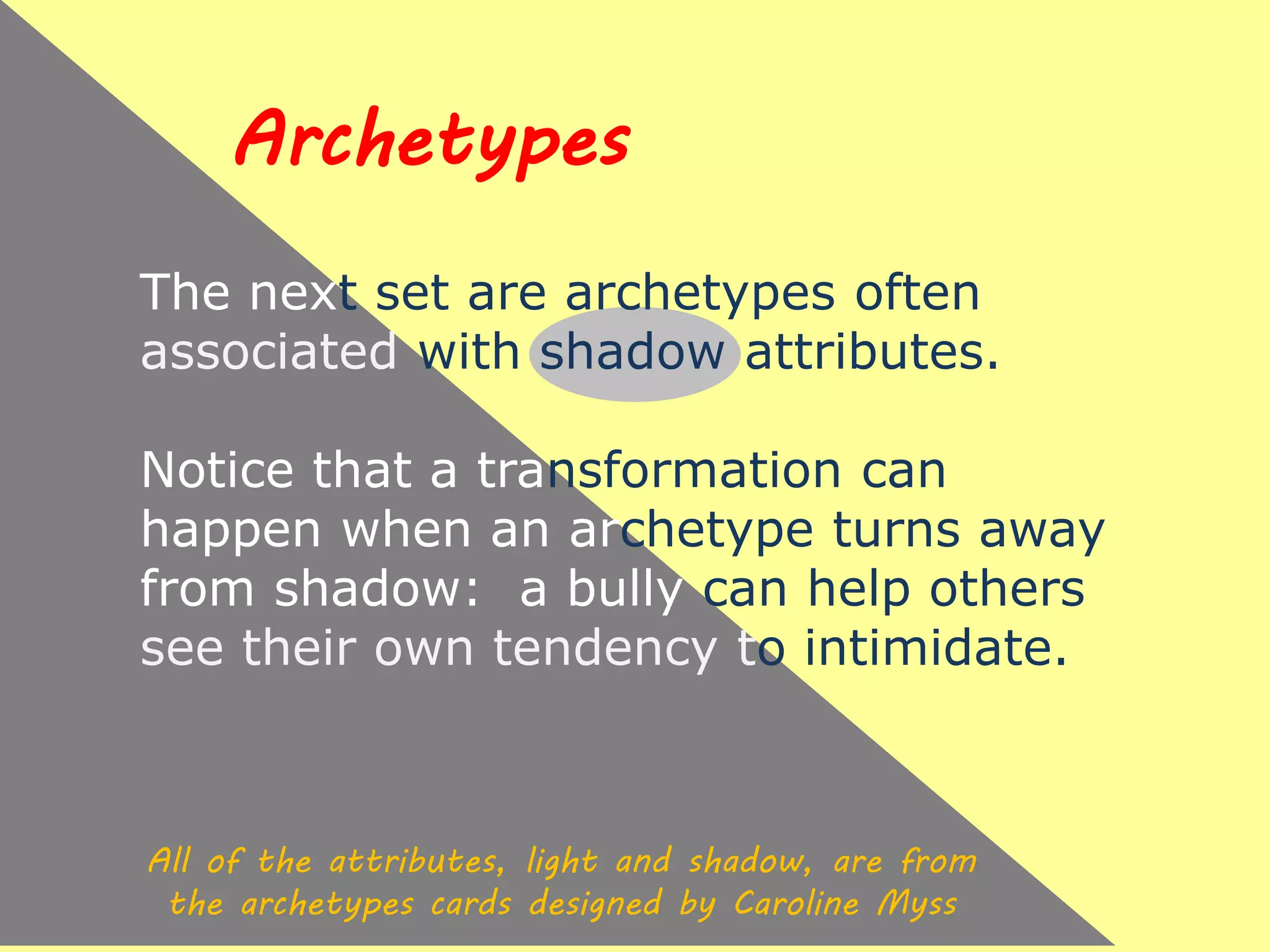 Archetypes

The next set are archetypes often associated with shadow attributes.

Notice that a transformation can happen when an archetype turns away from shadow:  a bully can help others see their own tendency to intimidate.

All of the attributes, light and shadow, are from the archetypes cards designed by Caroline Myss